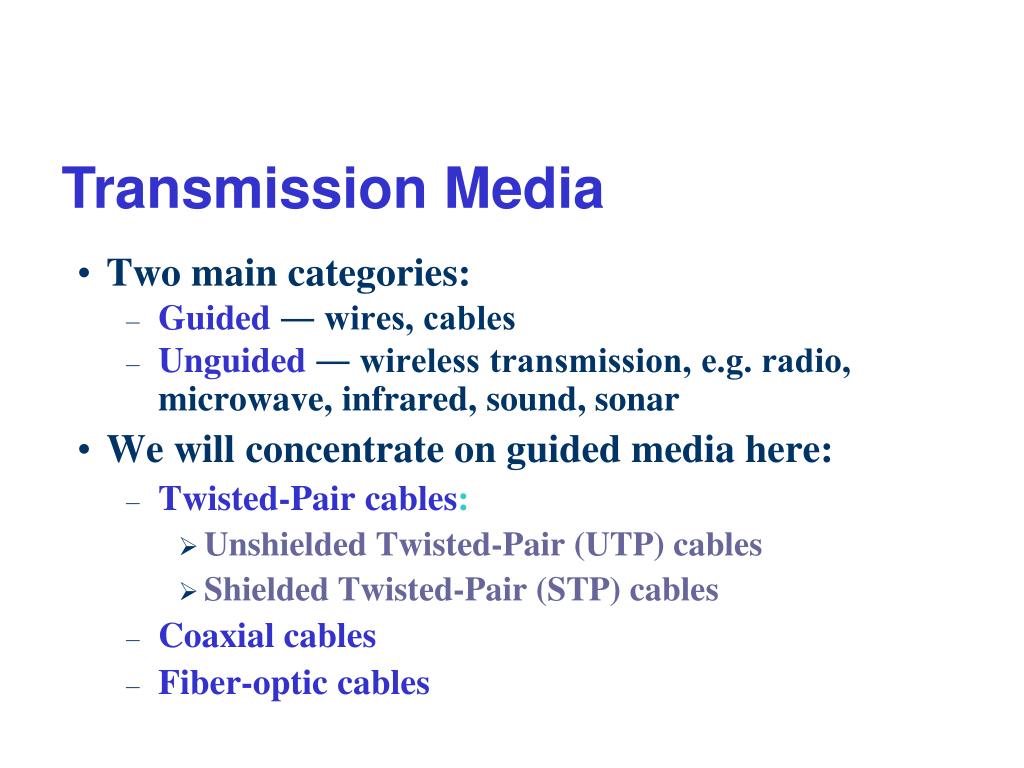 Transmission Media

• Two main categories:
– Guided — wires, cables
– Unguided — wireless transmission, e.g. radio, microwave, infrared, sound, sonar

• We will concentrate on guided media here:
– Twisted-Pair cables:
➢ Unshielded Twisted-Pair (UTP) cables
➢ Shielded Twisted-Pair (STP) cables
– Coaxial cables
– Fiber-optic cables